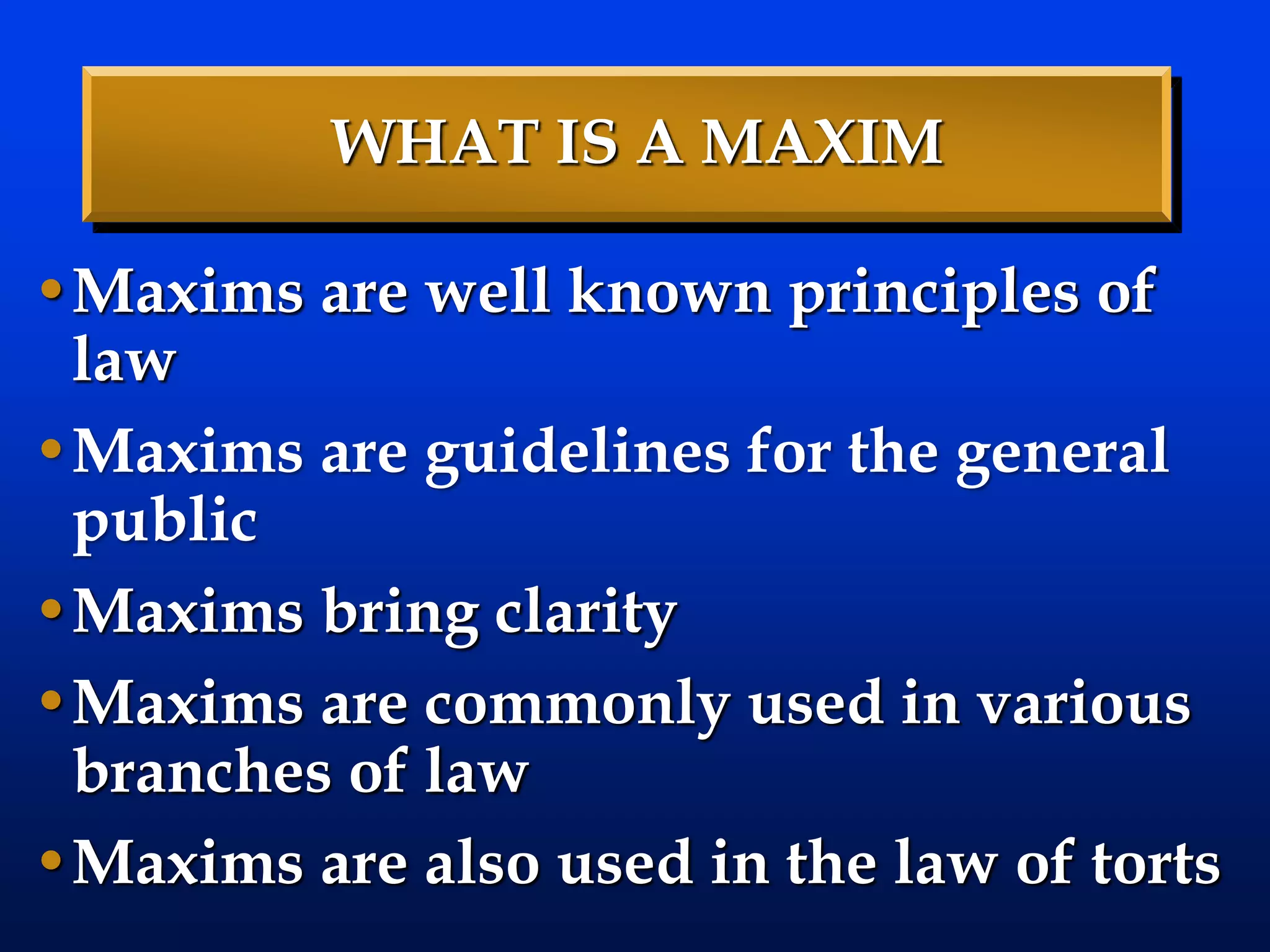 WHAT IS A MAXIM

• Maxims are well known principles of law

• Maxims are guidelines for the general public

• Maxims bring clarity

• Maxims are commonly used in various branches of law

• Maxims are also used in the law of torts